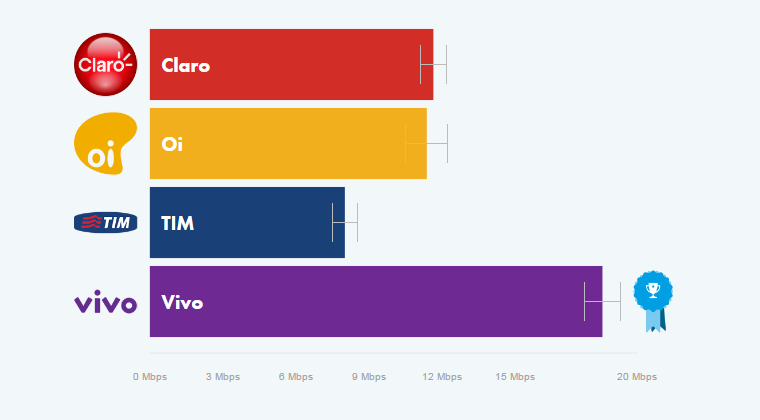 Claro
Claro

oi
Oi

TIM
TIM

vivo
Vivo

0 Mbps 3 Mbps 6 Mbps 9 Mbps 12 Mbps 15 Mbps 20 Mbps